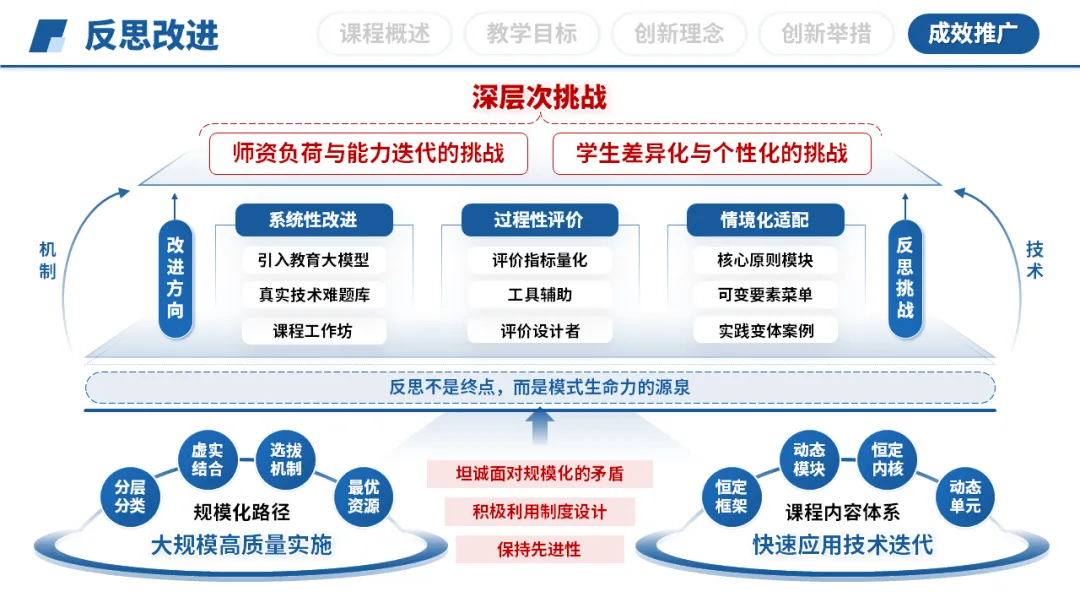 反思改进

课程概述　教学目标　创新理念　创新举措　成效推广

深层次挑战

师资负荷与能力迭代的挑战　学生差异化与个性化的挑战

机制

改进方向

系统性改进
引入教育大模型
真实技术难题库
课程工作坊

过程性评价
评价指标量化
工具辅助
评价设计者

情境化适配
核心原则模块
可变要素菜单
实践变体案例

反思挑战

技术

反思不是终点，而是模式生命力的源泉

分层分类　虚实结合　选拔机制　最优资源
规模化路径
大规模高质量实施

坦诚面对规模化的矛盾
积极利用制度设计
保持先进性

恒定框架　动态模块　恒定内核　动态单元
课程内容体系
快速应用技术迭代